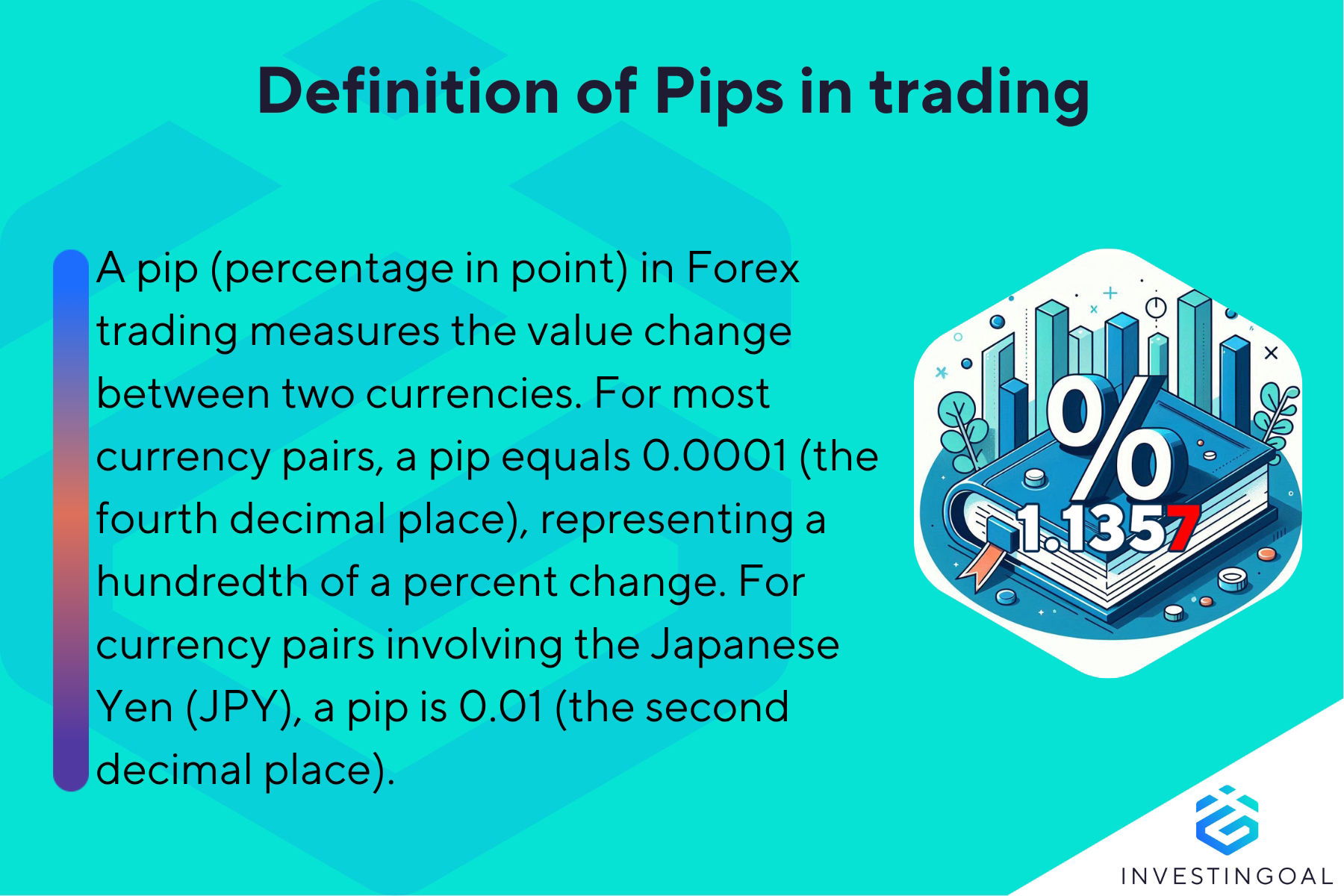 Definition of Pips in trading

A pip (percentage in point) in Forex trading measures the value change between two currencies. For most currency pairs, a pip equals 0.0001 (the fourth decimal place), representing a hundredth of a percent change. For currency pairs involving the Japanese Yen (JPY), a pip is 0.01 (the second decimal place).

%
1.1357

INVESTINGOAL